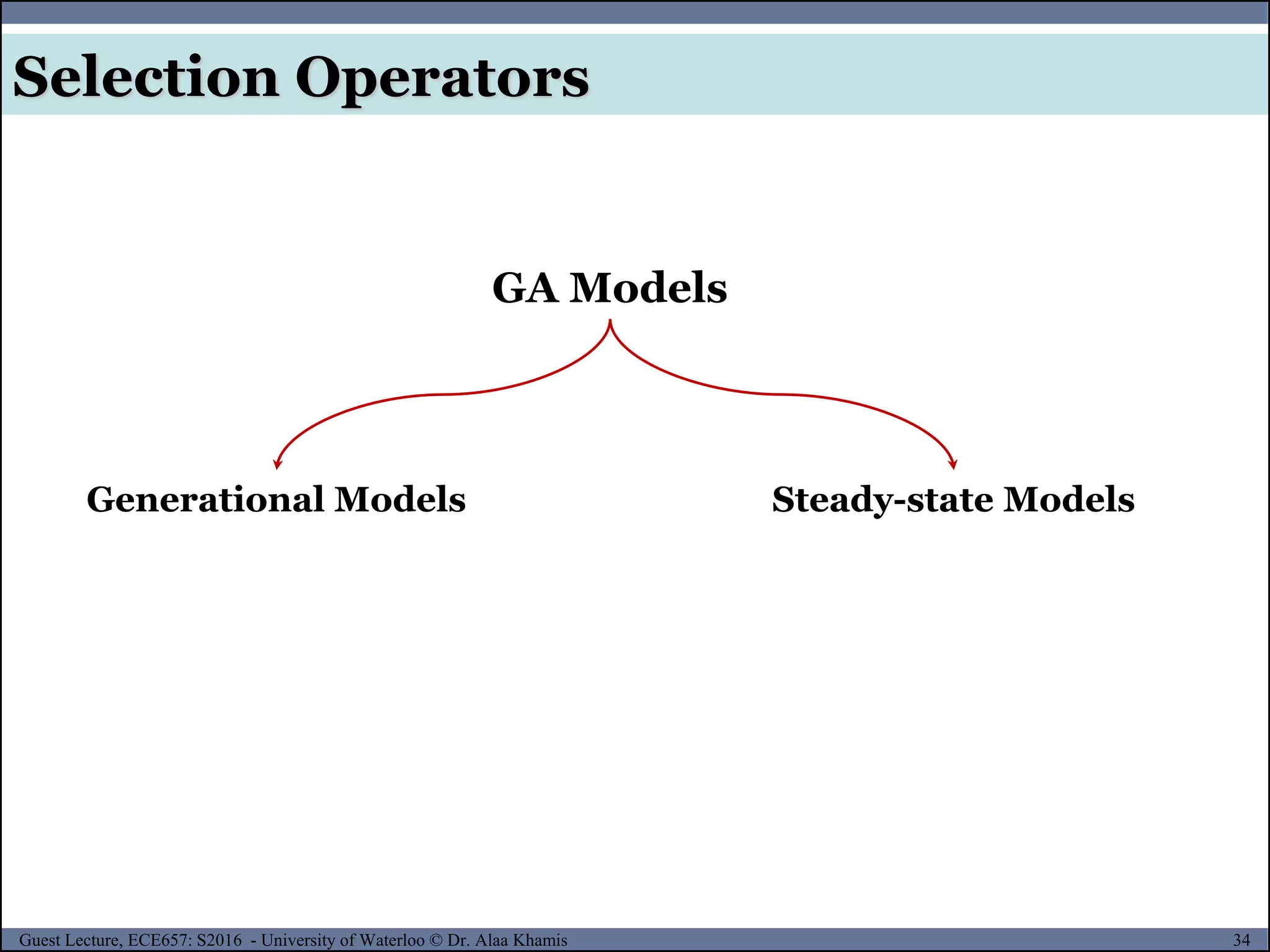 Selection Operators

GA Models

Generational Models

Steady-state Models

Guest Lecture, ECE657: S2016 - University of Waterloo © Dr. Alaa Khamis

34